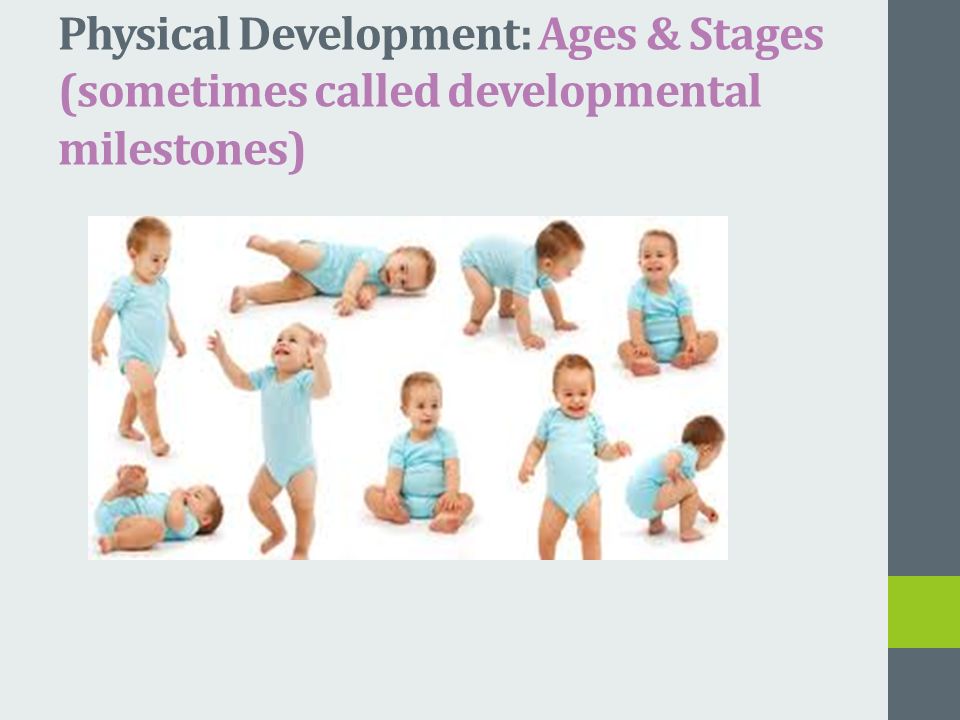 Physical Development: Ages & Stages (sometimes called developmental milestones)